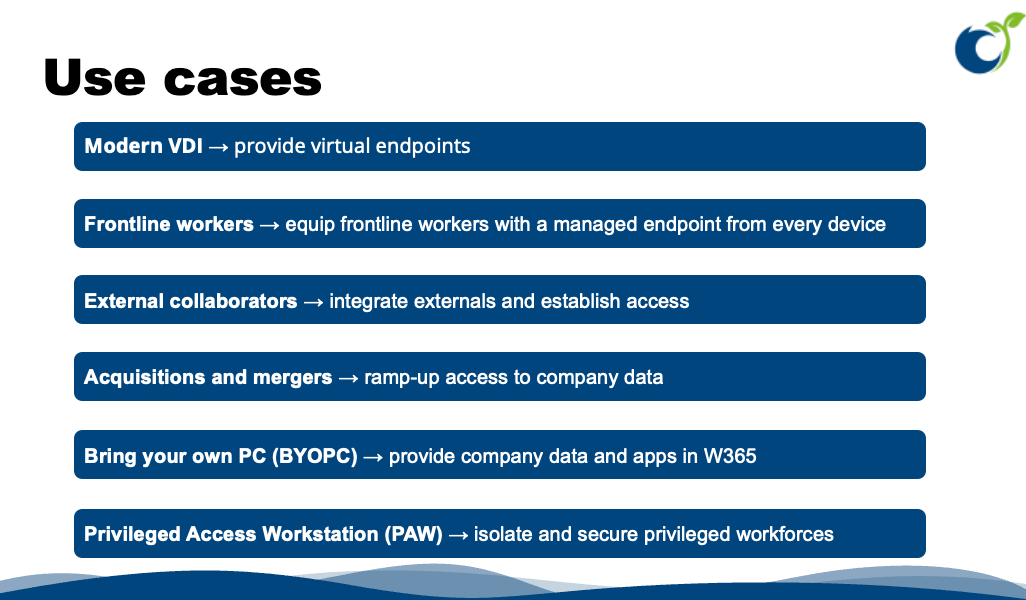 Use cases

Modern VDI → provide virtual endpoints

Frontline workers → equip frontline workers with a managed endpoint from every device

External collaborators → integrate externals and establish access

Acquisitions and mergers → ramp-up access to company data

Bring your own PC (BYOPC) → provide company data and apps in W365

Privileged Access Workstation (PAW) → isolate and secure privileged workforces